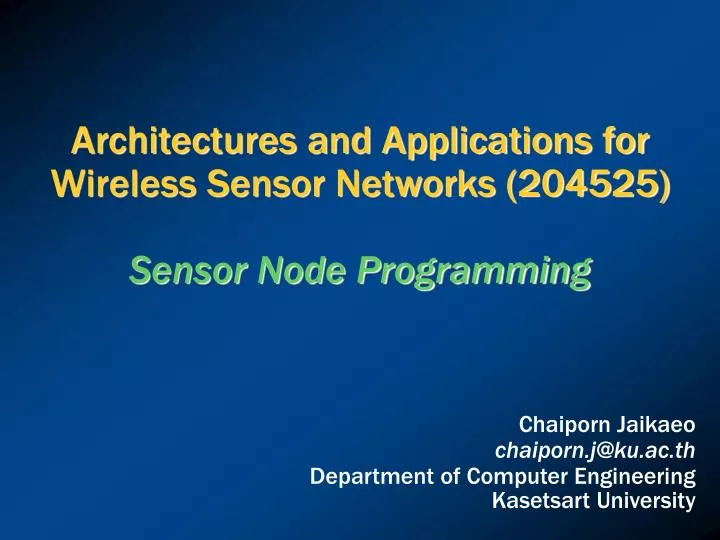 Architectures and Applications for Wireless Sensor Networks (204525)

Sensor Node Programming

Chaiporn Jaikaeo
chaiporn.j@ku.ac.th
Department of Computer Engineering
Kasetsart University